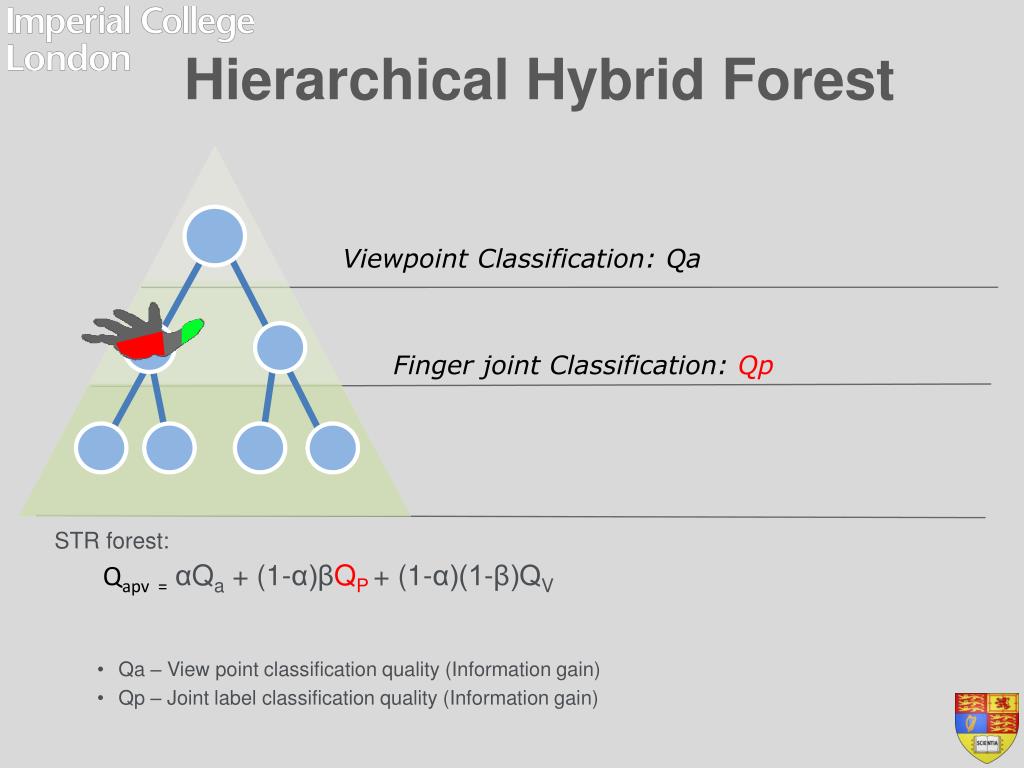 Imperial College London

Hierarchical Hybrid Forest

Viewpoint Classification: Qa

Finger joint Classification: Qp

STR forest:

$Q_{apv} = \alpha Q_a + (1-\alpha)\beta Q_P + (1-\alpha)(1-\beta)Q_V$

• Qa – View point classification quality (Information gain)
• Qp – Joint label classification quality (Information gain)

SCIENTIA